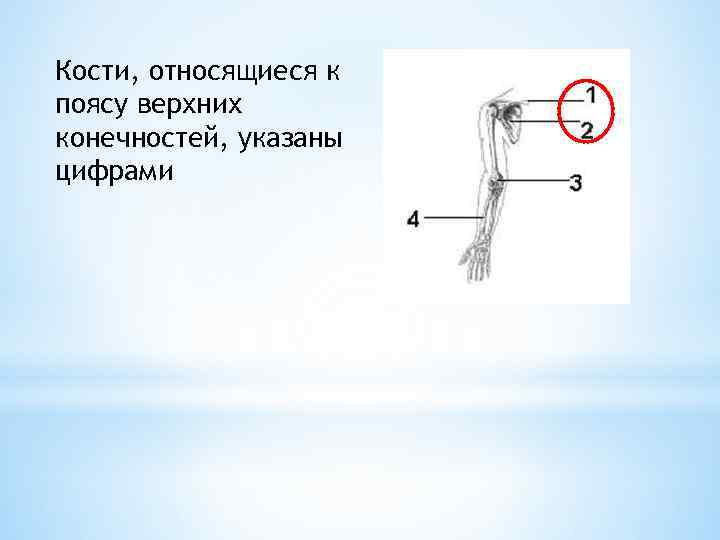 Кости, относящиеся к поясу верхних конечностей, указаны цифрами

1
2
3
4